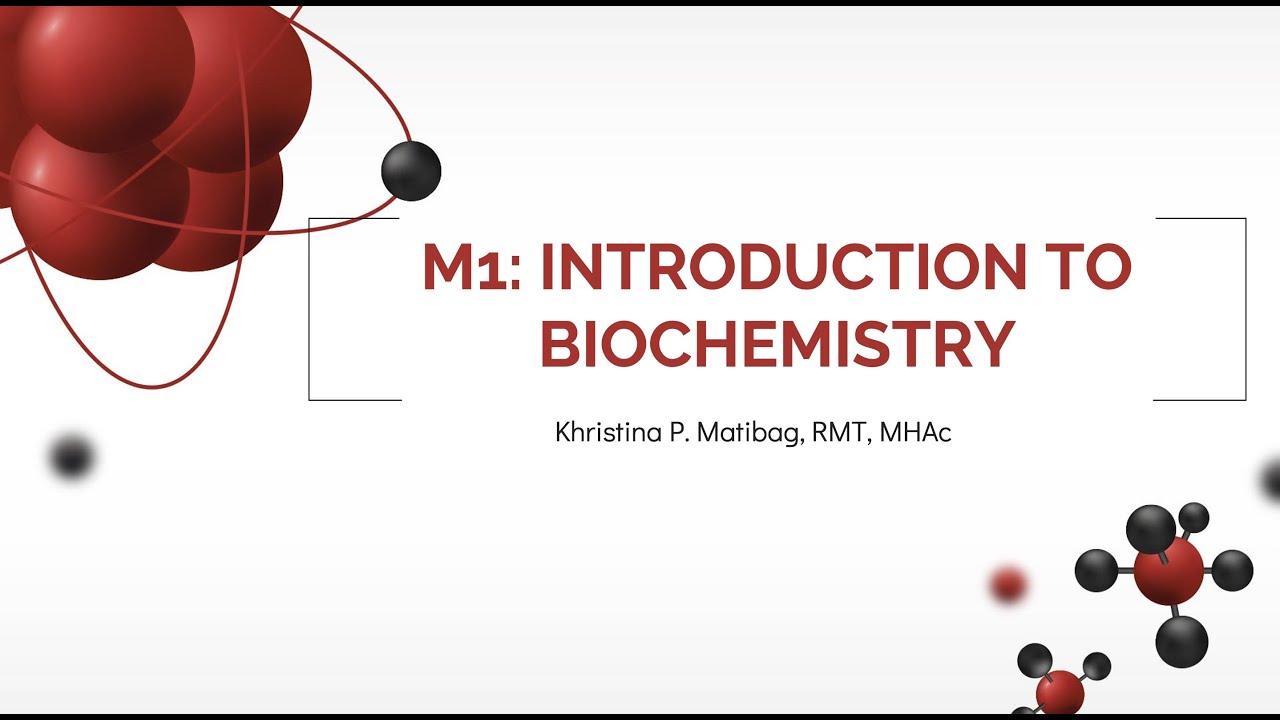 M1: INTRODUCTION TO BIOCHEMISTRY

Khristina P. Matibag, RMT, MHAc